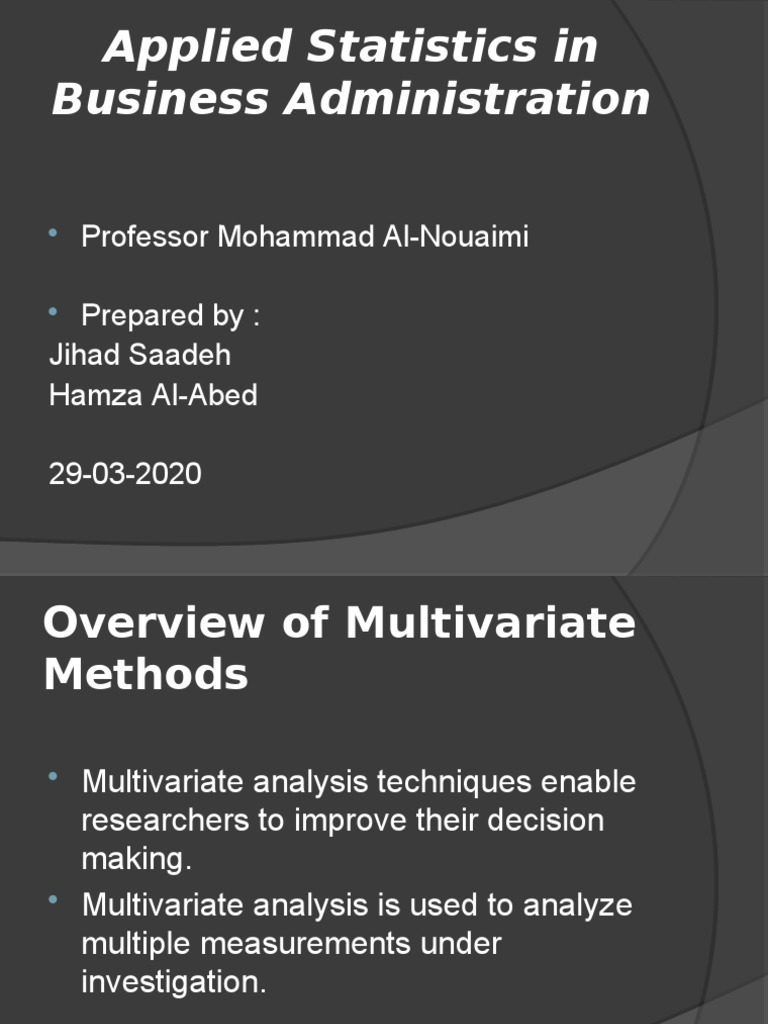 Applied Statistics in Business Administration

• Professor Mohammad Al-Nouaimi

• Prepared by :
Jihad Saadeh
Hamza Al-Abed

29-03-2020

Overview of Multivariate Methods

• Multivariate analysis techniques enable researchers to improve their decision making.

• Multivariate analysis is used to analyze multiple measurements under investigation.